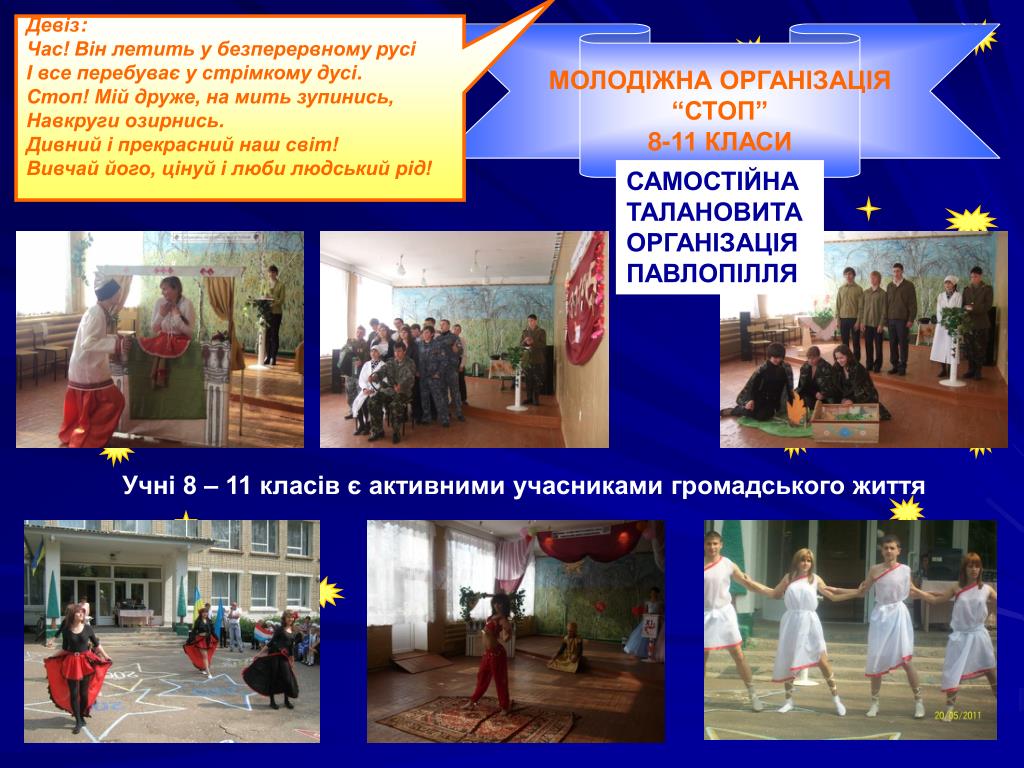 Девіз:
Час! Він летить у безперервному русі
І все перебуває у стрімкому дусі.
Стоп! Мій друже, на мить зупинись,
Навкруги озирнись.
Дивний і прекрасний наш світ!
Вивчай його, цінуй і люби людський рід!

МОЛОДІЖНА ОРГАНІЗАЦІЯ
“СТОП”
8-11 КЛАСИ

САМОСТІЙНА
ТАЛАНОВИТА
ОРГАНІЗАЦІЯ
ПАВЛОПІЛЛЯ

Учні 8 – 11 класів є активними учасниками громадського життя

20/05/2011